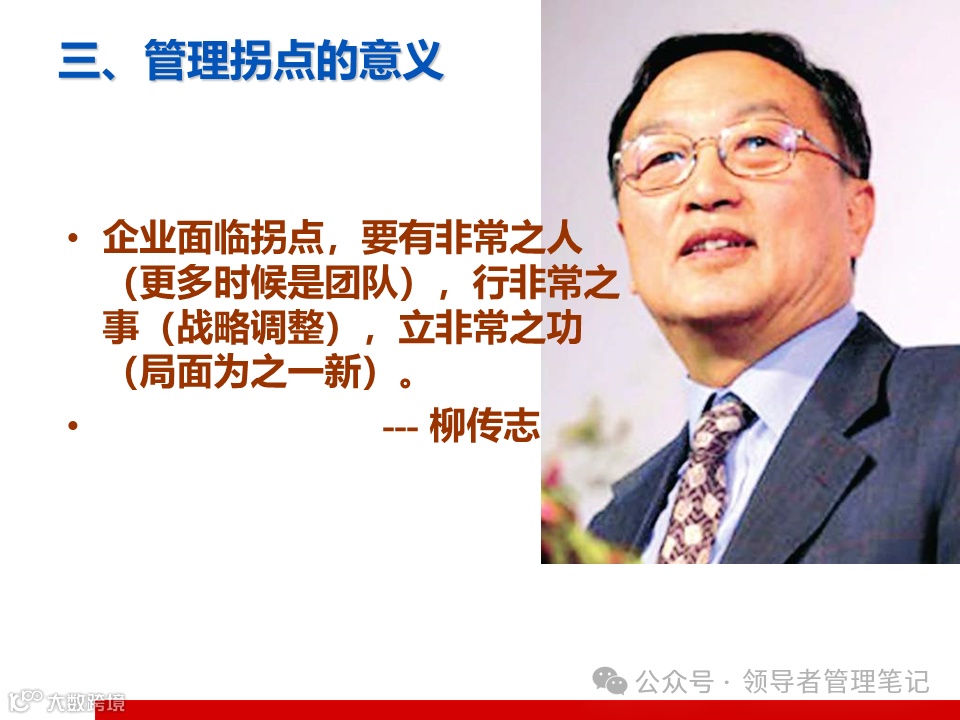 三、管理拐点的意义

• 企业面临拐点，要有非常之人（更多时候是团队），行非常之事（战略调整），立非常之功（局面为之一新）。

• --- 柳传志

公众号 · 领导者管理笔记

大数跨境